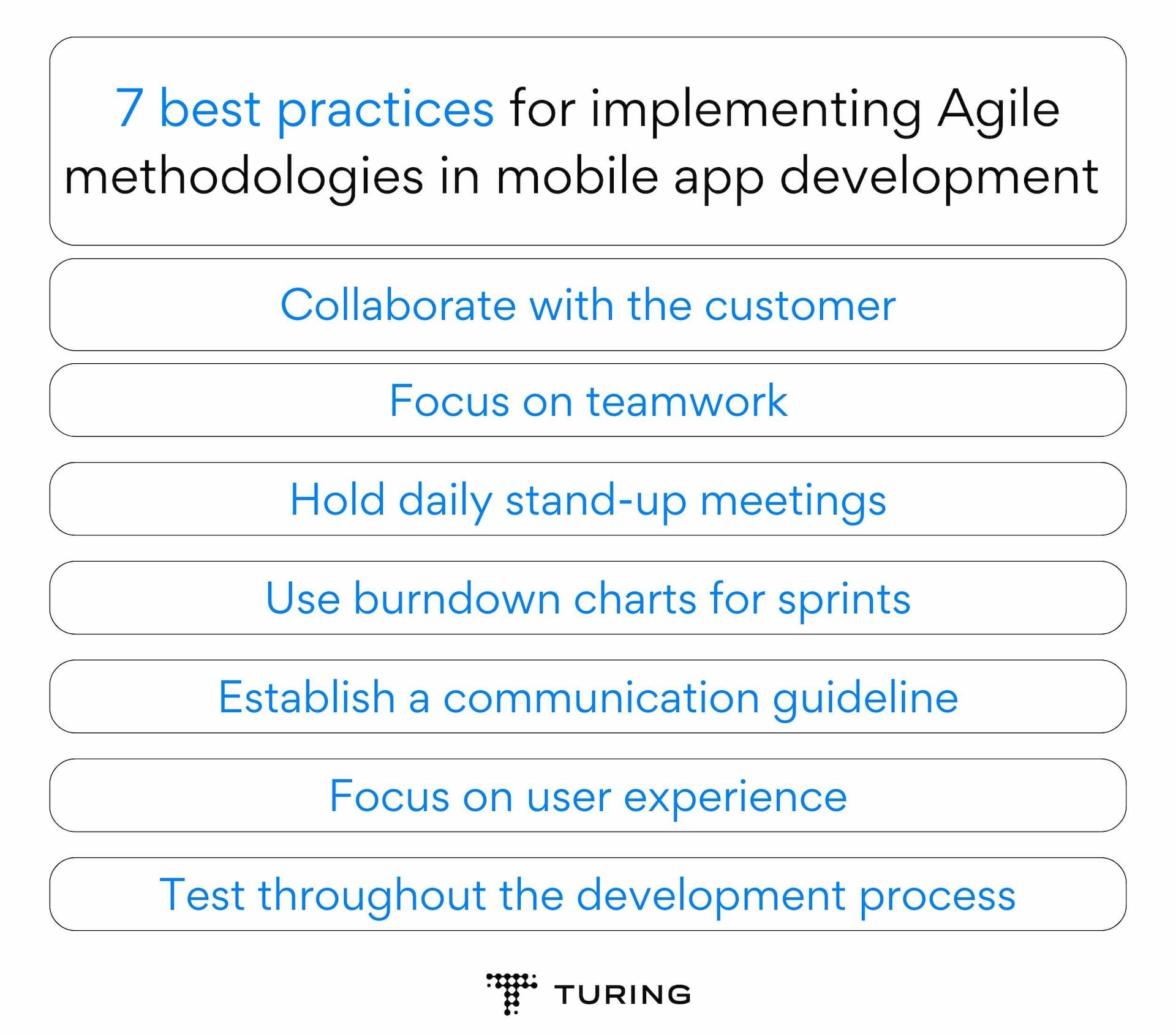 7 best practices for implementing Agile methodologies in mobile app development

Collaborate with the customer

Focus on teamwork

Hold daily stand-up meetings

Use burndown charts for sprints

Establish a communication guideline

Focus on user experience

Test throughout the development process

TURING